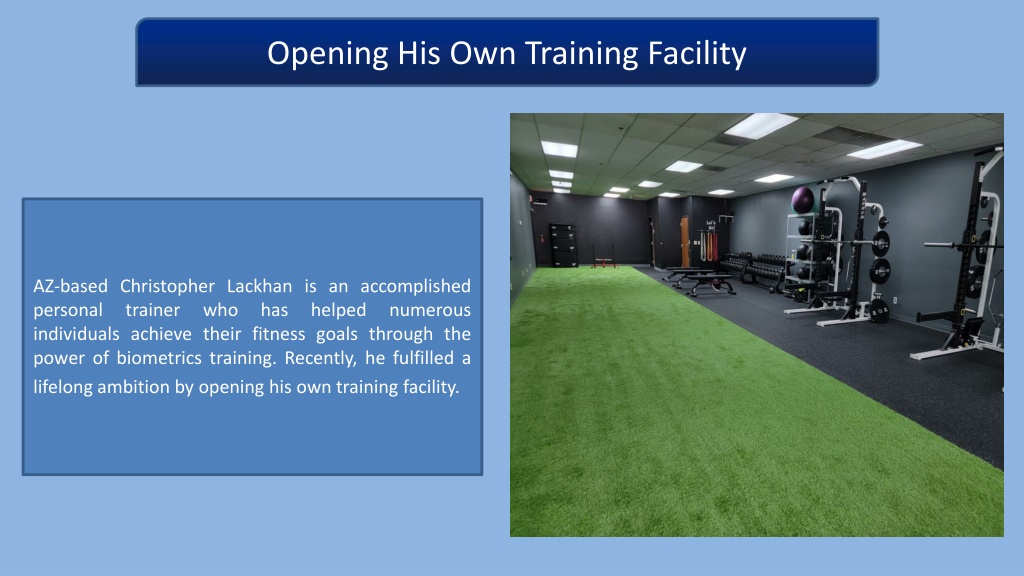 Opening His Own Training Facility

AZ-based Christopher Lackhan is an accomplished personal trainer who has helped numerous individuals achieve their fitness goals through the power of biometrics training. Recently, he fulfilled a lifelong ambition by opening his own training facility.